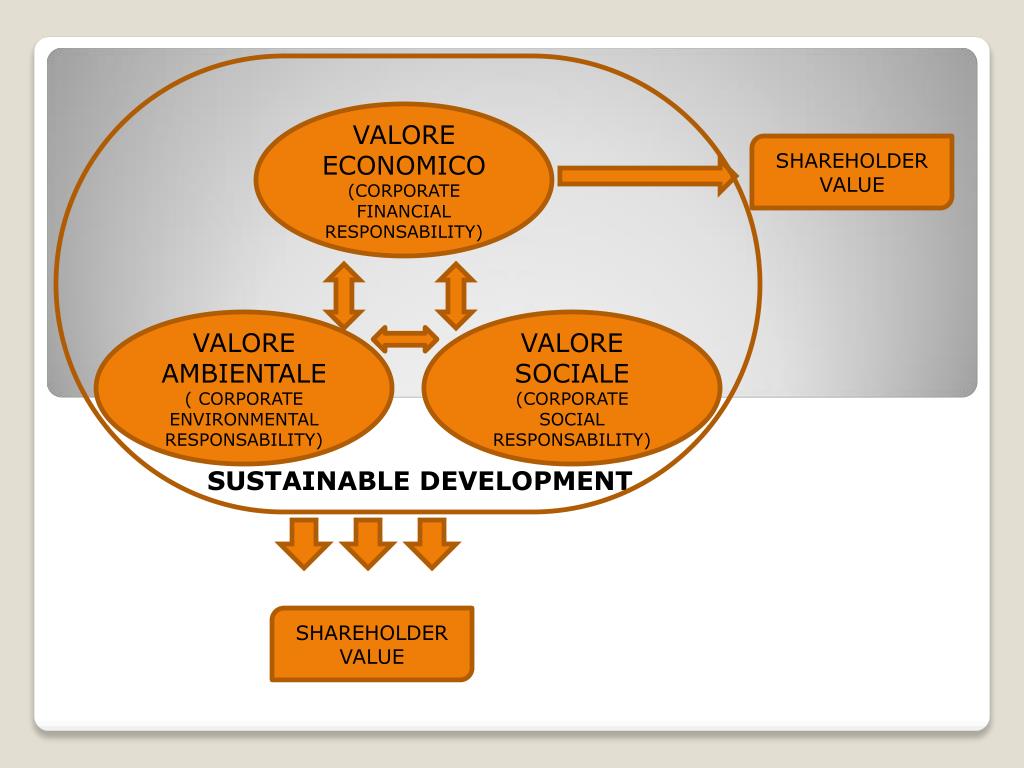 VALORE ECONOMICO (CORPORATE FINANCIAL RESPONSABILITY)

SHAREHOLDER VALUE

VALORE AMBIENTALE ( CORPORATE ENVIRONMENTAL RESPONSABILITY)

VALORE SOCIALE (CORPORATE SOCIAL RESPONSABILITY)

SUSTAINABLE DEVELOPMENT

SHAREHOLDER VALUE